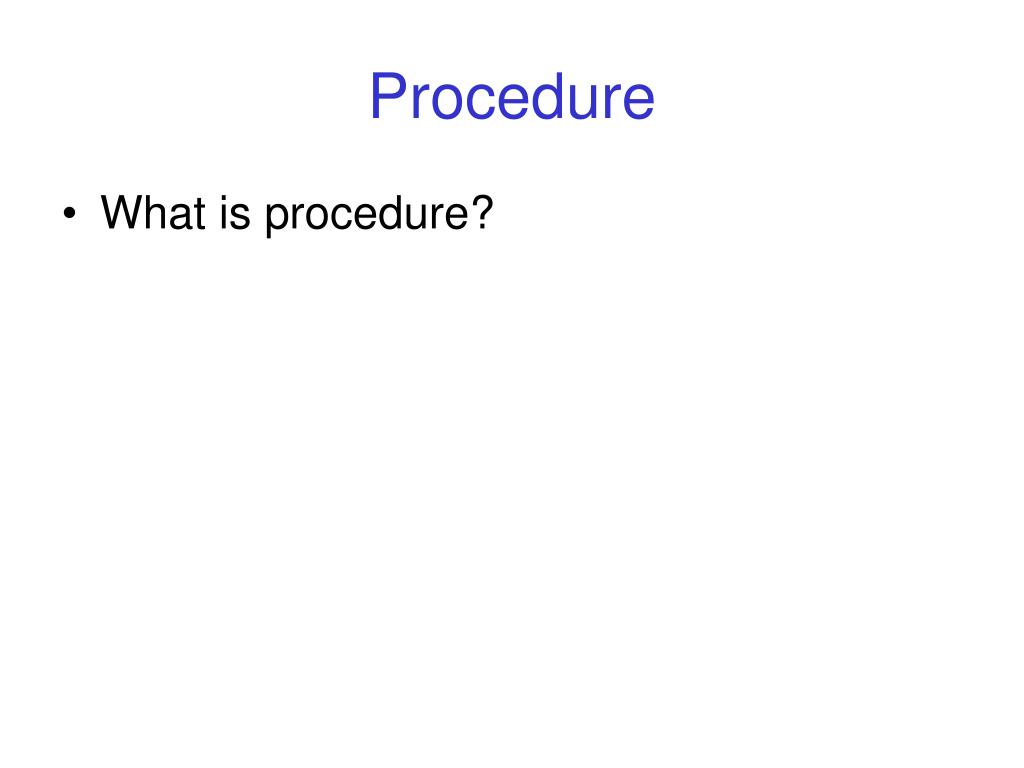 Procedure

• What is procedure?